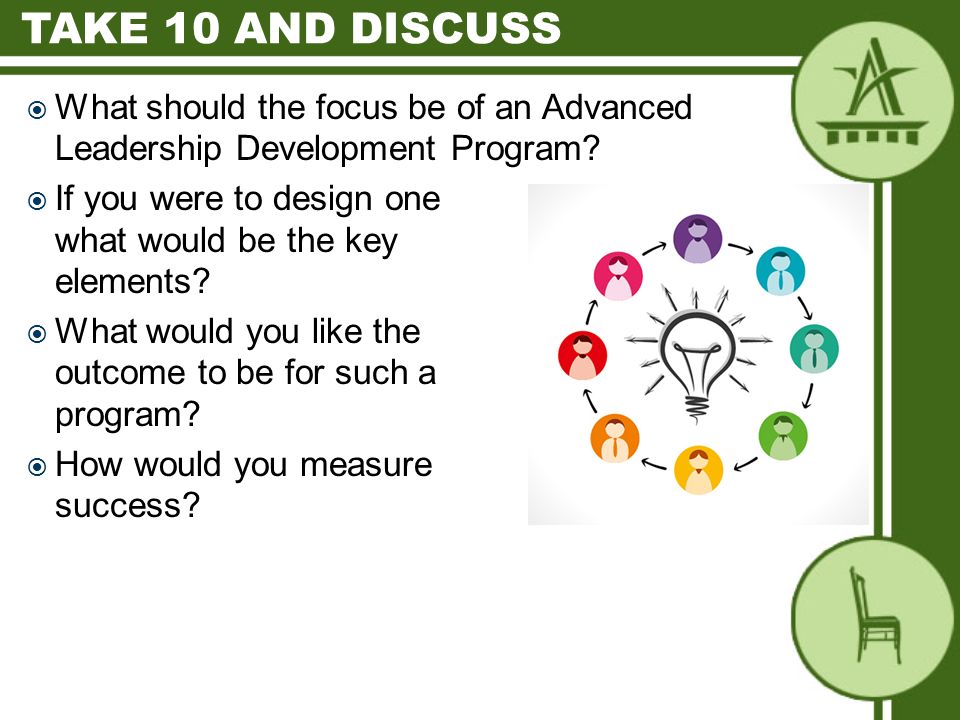 TAKE 10 AND DISCUSS

What should the focus be of an Advanced Leadership Development Program?

If you were to design one what would be the key elements?

What would you like the outcome to be for such a program?

How would you measure success?